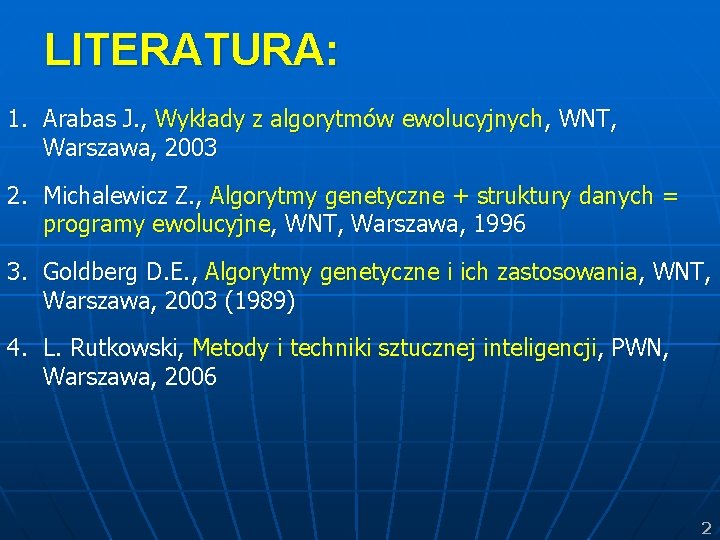 LITERATURA:

1. Arabas J., Wykłady z algorytmów ewolucyjnych, WNT, Warszawa, 2003

2. Michalewicz Z., Algorytmy genetyczne + struktury danych = programy ewolucyjne, WNT, Warszawa, 1996

3. Goldberg D.E., Algorytmy genetyczne i ich zastosowania, WNT, Warszawa, 2003 (1989)

4. L. Rutkowski, Metody i techniki sztucznej inteligencji, PWN, Warszawa, 2006

2